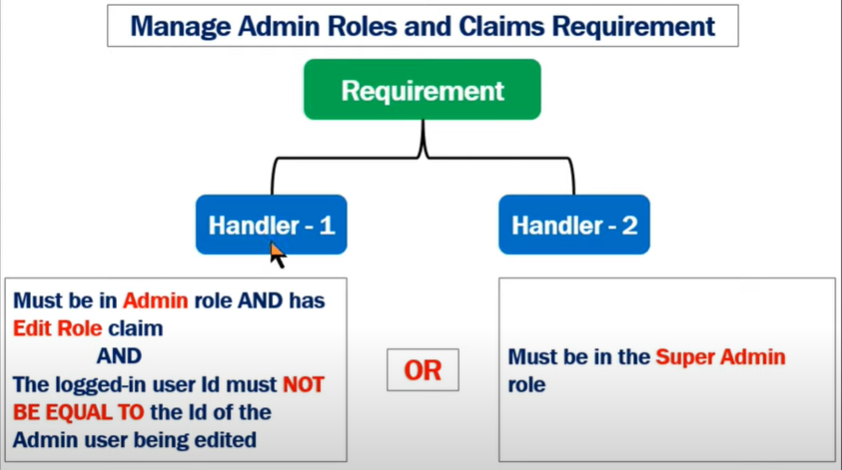 Manage Admin Roles and Claims Requirement

Requirement

Handler - 1

Handler - 2

Must be in Admin role AND has Edit Role claim
AND
The logged-in user Id must NOT BE EQUAL TO the Id of the Admin user being edited

OR

Must be in the Super Admin role